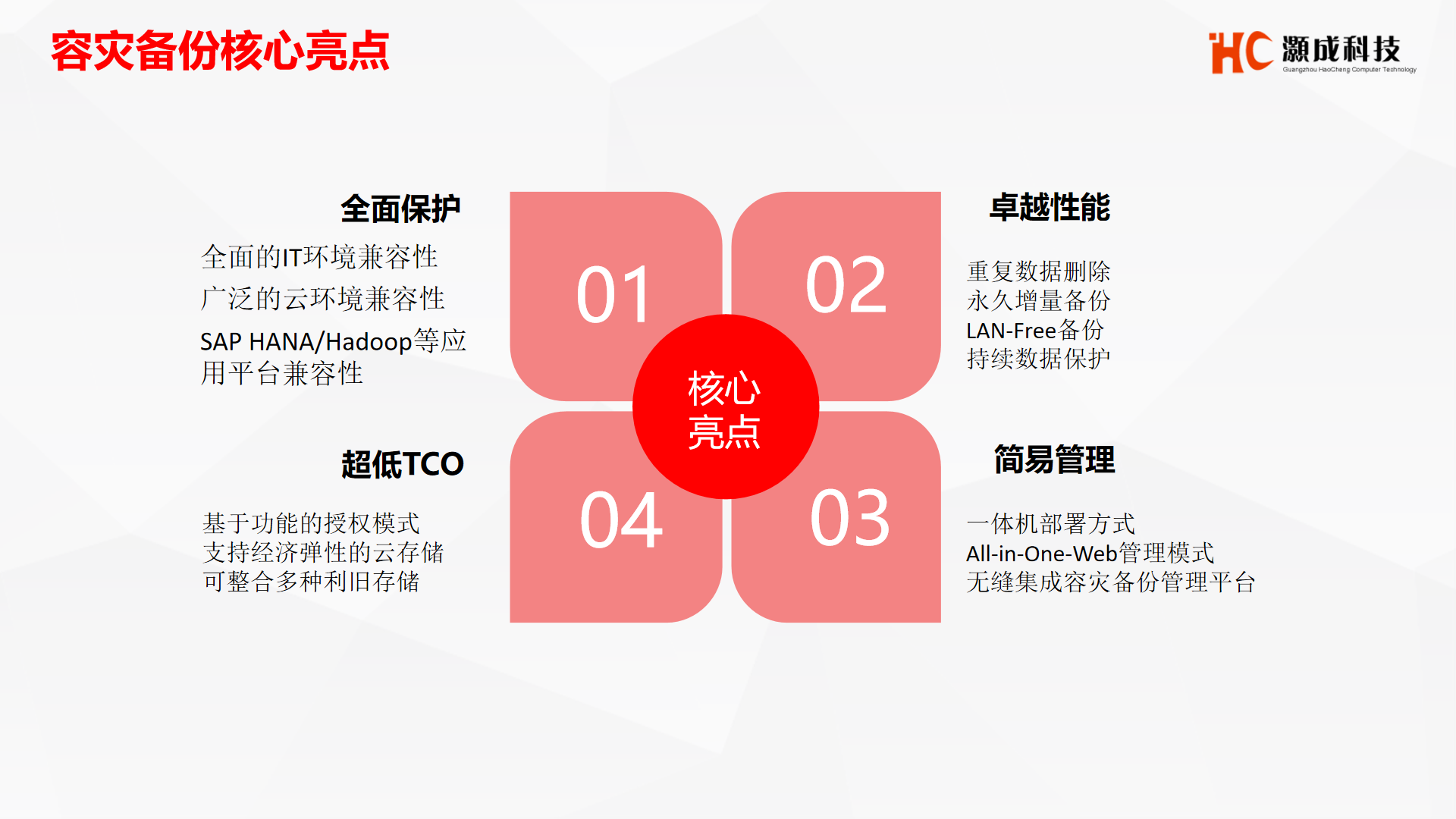 容灾备份核心亮点

HC 灏成科技
Guangzhou HaoCheng Computer Technology

全面保护

全面的IT环境兼容性
广泛的云环境兼容性
SAP HANA/Hadoop等应用平台兼容性

01

02

卓越性能

重复数据删除
永久增量备份
LAN-Free备份
持续数据保护

核心亮点

超低TCO

基于功能的授权模式
支持经济弹性的云存储
可整合多种利旧存储

04

03

简易管理

一体机部署方式
All-in-One-Web管理模式
无缝集成容灾备份管理平台